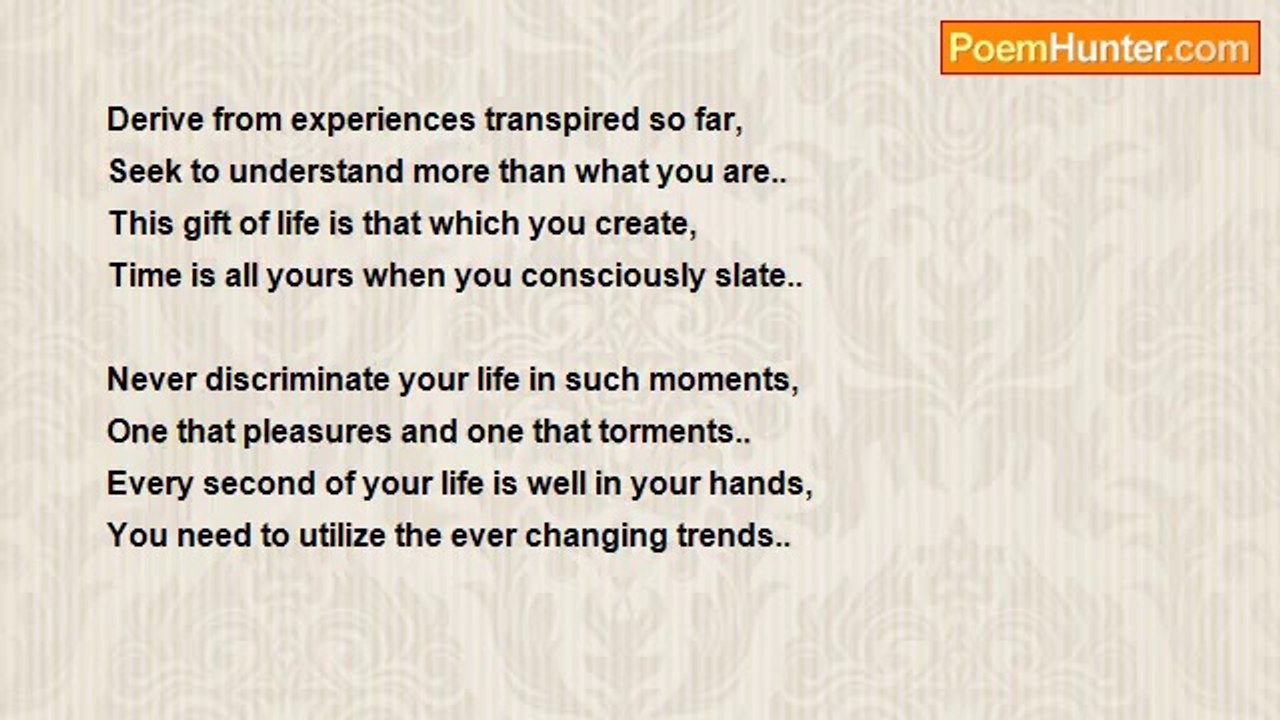 PoemHunter.com

Derive from experiences transpired so far,
Seek to understand more than what you are..
This gift of life is that which you create,
Time is all yours when you consciously slate..

Never discriminate your life in such moments,
One that pleasures and one that torments..
Every second of your life is well in your hands,
You need to utilize the ever changing trends..